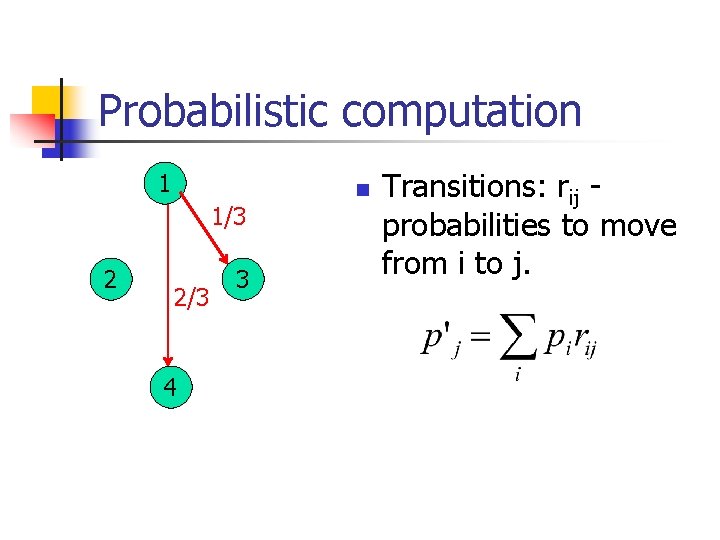 Probabilistic computation

1

1/3

2

3

2/3

4

Transitions: $r_{ij}$ - probabilities to move from i to j.

$p'_j = \sum_i p_i r_{ij}$